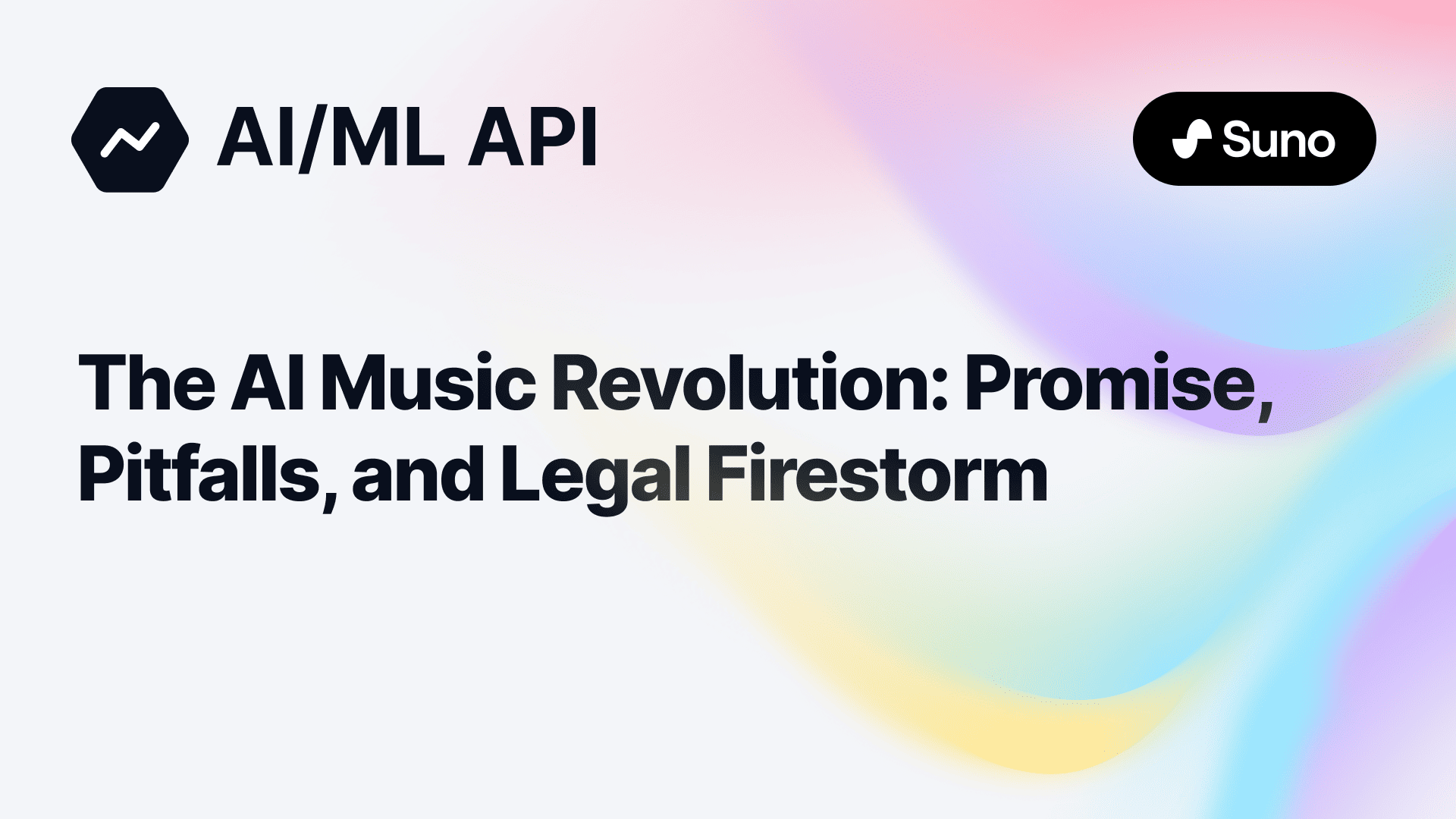 AI/ML API

Suno

The AI Music Revolution: Promise, Pitfalls, and Legal Firestorm